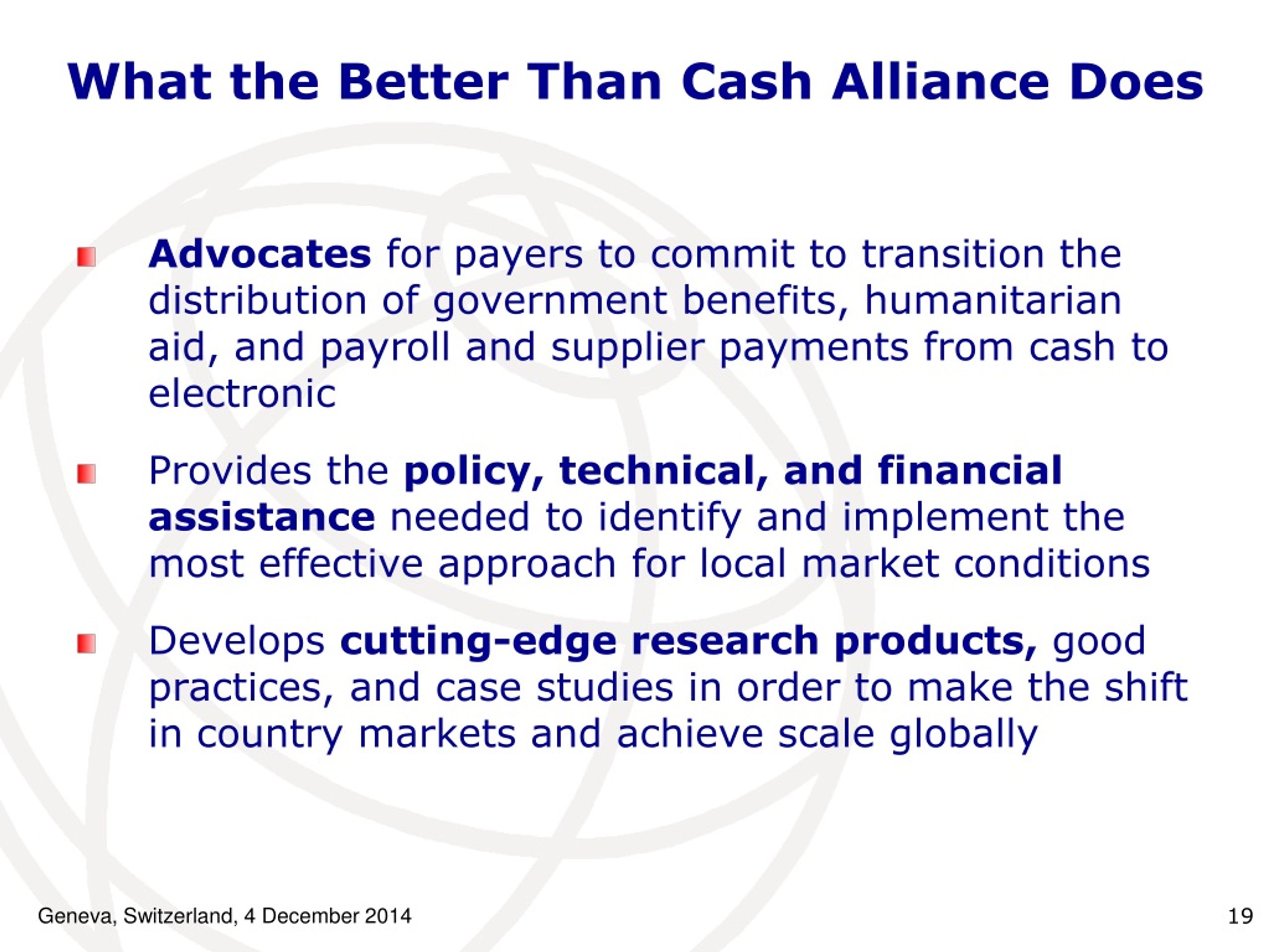 What the Better Than Cash Alliance Does

Advocates for payers to commit to transition the distribution of government benefits, humanitarian aid, and payroll and supplier payments from cash to electronic

Provides the policy, technical, and financial assistance needed to identify and implement the most effective approach for local market conditions

Develops cutting-edge research products, good practices, and case studies in order to make the shift in country markets and achieve scale globally

Geneva, Switzerland, 4 December 2014

19